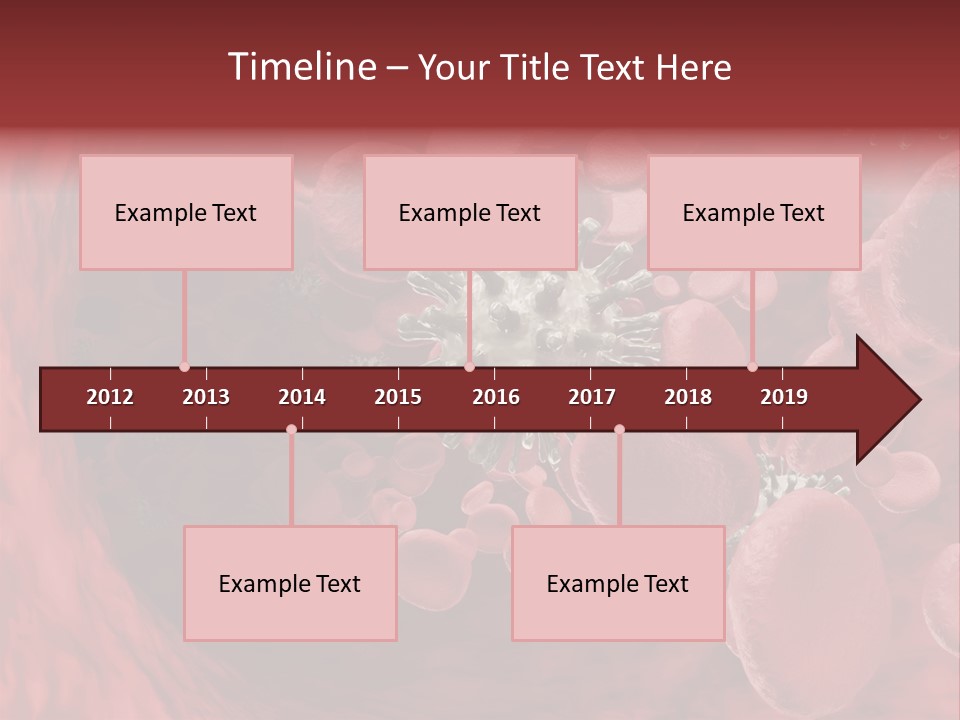 Timeline – Your Title Text Here

Example Text

Example Text

Example Text

2012 2013 2014 2015 2016 2017 2018 2019

Example Text

Example Text